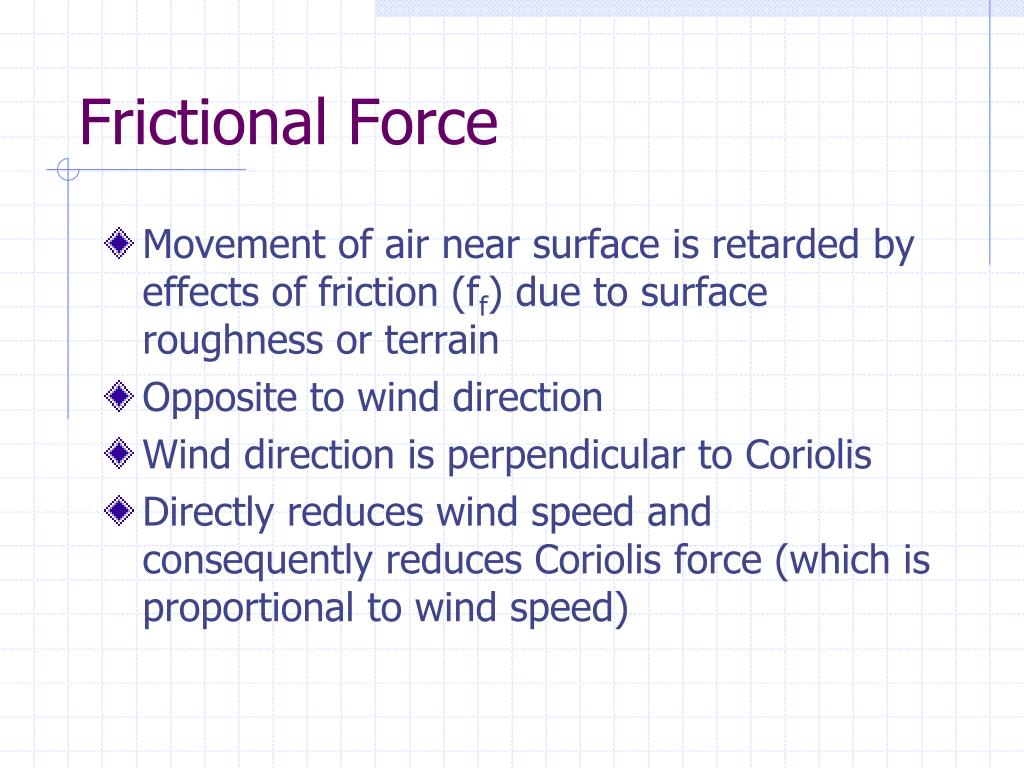 Frictional Force

Movement of air near surface is retarded by effects of friction ($f_f$) due to surface roughness or terrain

Opposite to wind direction

Wind direction is perpendicular to Coriolis

Directly reduces wind speed and consequently reduces Coriolis force (which is proportional to wind speed)